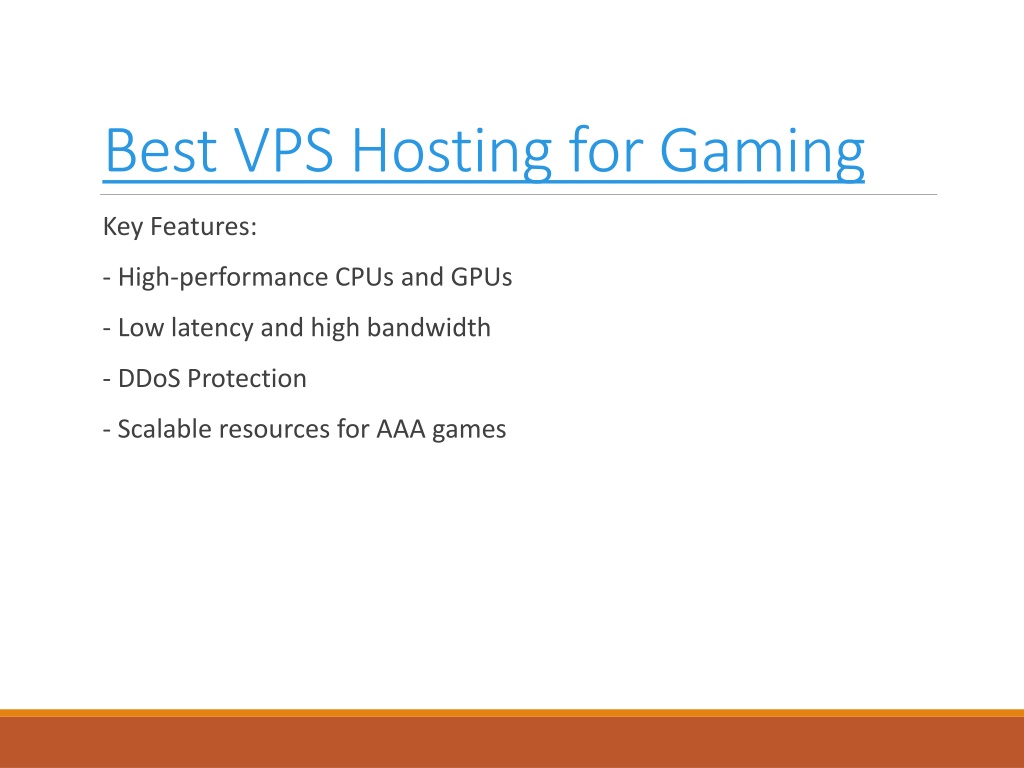 Best VPS Hosting for Gaming

Key Features:

- High-performance CPUs and GPUs

- Low latency and high bandwidth

- DDoS Protection

- Scalable resources for AAA games